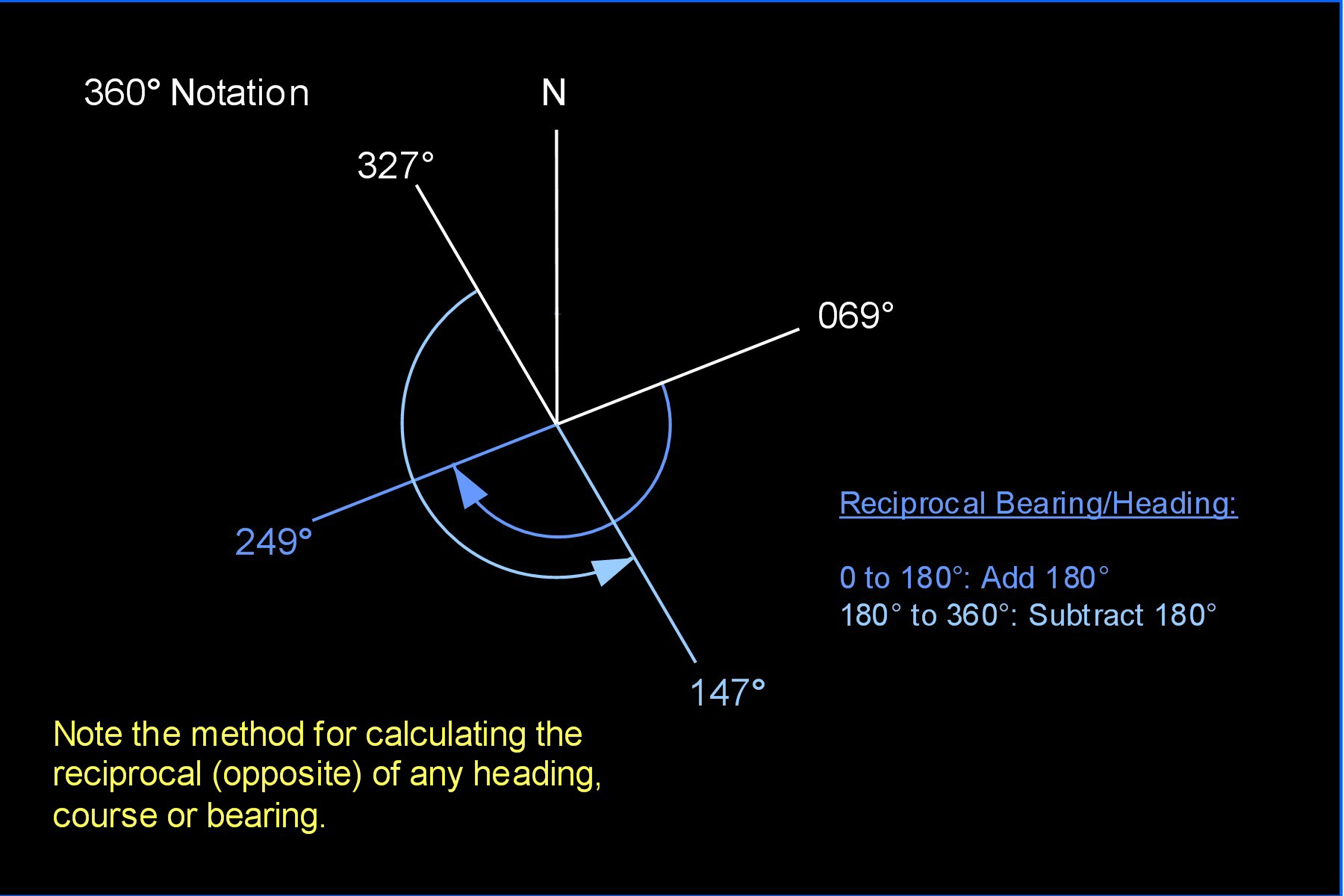 360° Notation

N

327°

069°

249°

147°

Reciprocal Bearing/Heading:

0 to 180°: Add 180°
180° to 360°: Subtract 180°

Note the method for calculating the reciprocal (opposite) of any heading, course or bearing.